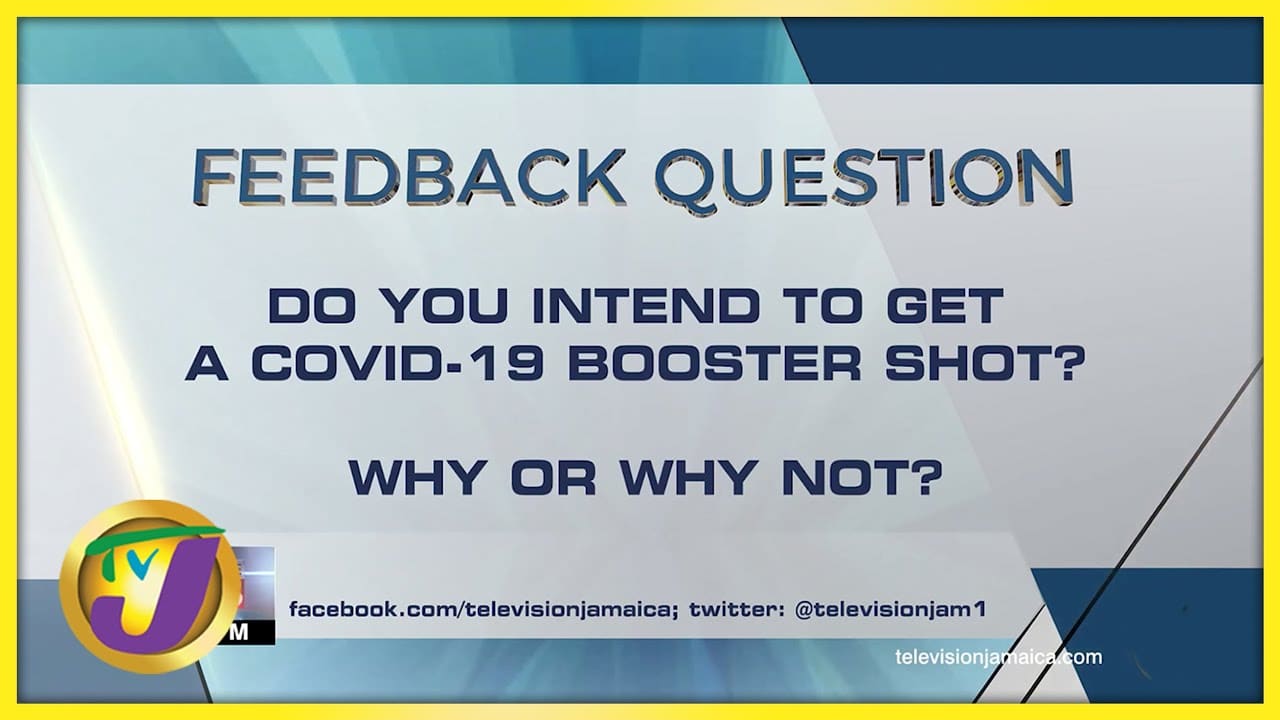 FEEDBACK QUESTION

DO YOU INTEND TO GET A COVID-19 BOOSTER SHOT?

WHY OR WHY NOT?

TVJ

M

facebook.com/televisionjamaica; twitter: @televisionjam1

televisionjamaica.com